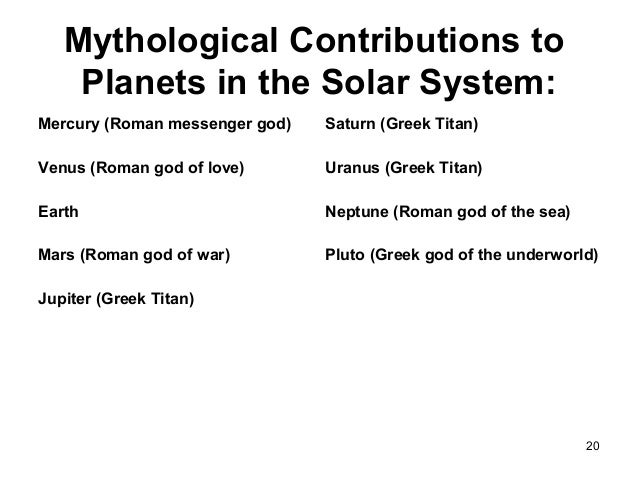 Mythological Contributions to Planets in the Solar System:

Mercury (Roman messenger god)

Venus (Roman god of love)

Earth

Mars (Roman god of war)

Jupiter (Greek Titan)

Saturn (Greek Titan)

Uranus (Greek Titan)

Neptune (Roman god of the sea)

Pluto (Greek god of the underworld)

20